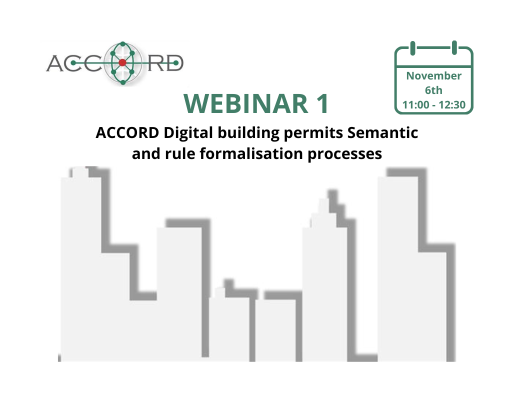 ACCORD

November
6th
11:00 - 12:30

WEBINAR 1

ACCORD Digital building permits Semantic and rule formalisation processes